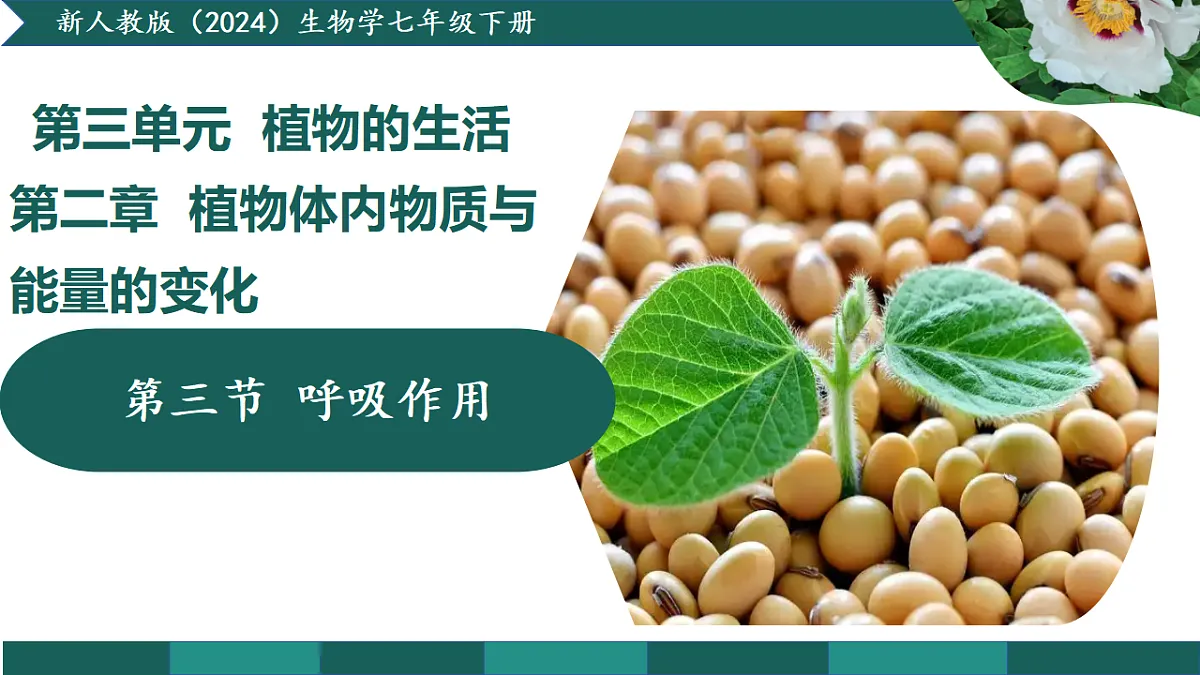 新人教版（2024）生物学七年级下册

第三单元 植物的生活

第二章 植物体内物质与能量的变化

第三节 呼吸作用